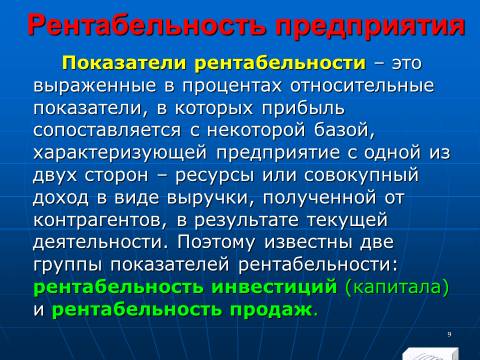 Рентабельность предприятия

Показатели рентабельности – это выраженные в процентах относительные показатели, в которых прибыль сопоставляется с некоторой базой, характеризующей предприятие с одной из двух сторон – ресурсы или совокупный доход в виде выручки, полученной от контрагентов, в результате текущей деятельности. Поэтому известны две группы показателей рентабельности: рентабельность инвестиций (капитала) и рентабельность продаж.

9